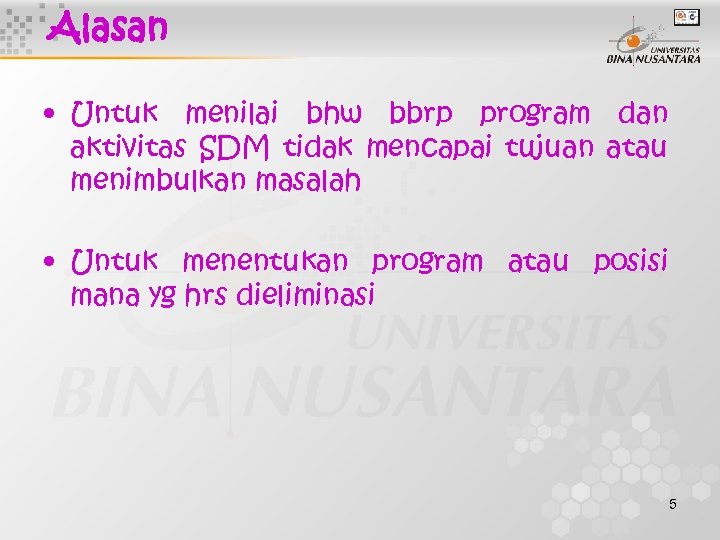 Alasan

UNIVERSITAS BINA NUSANTARA

• Untuk menilai bhw bbrp program dan aktivitas SDM tidak mencapai tujuan atau menimbulkan masalah

• Untuk menentukan program atau posisi mana yg hrs dieliminasi

UNIVERSITAS BINA NUSANTARA

5